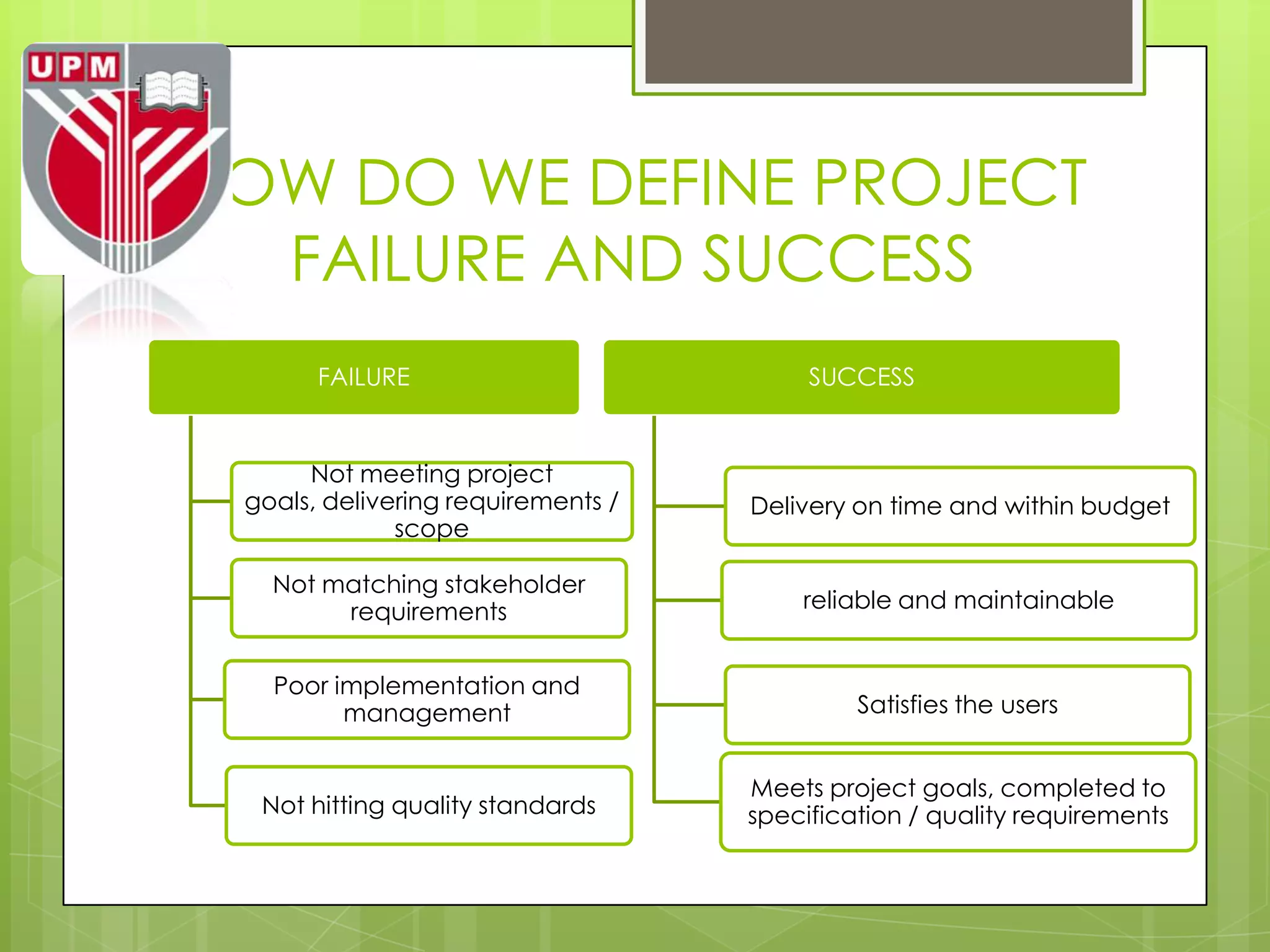 UPM

OW DO WE DEFINE PROJECT FAILURE AND SUCCESS

FAILURE

Not meeting project goals, delivering requirements / scope

Not matching stakeholder requirements

Poor implementation and management

Not hitting quality standards

SUCCESS

Delivery on time and within budget

reliable and maintainable

Satisfies the users

Meets project goals, completed to specification / quality requirements